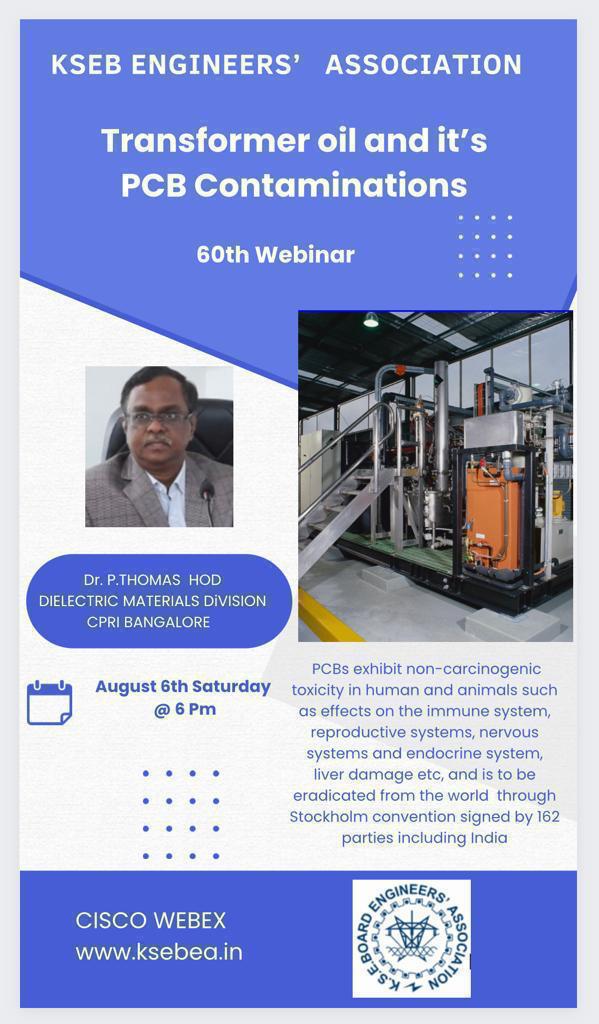 KSEB ENGINEERS' ASSOCIATION

Transformer oil and it's PCB Contaminations

60th Webinar

Dr. P.THOMAS HOD
DIELECTRIC MATERIALS DiVISION
CPRI BANGALORE

August 6th Saturday
@ 6 Pm

PCBs exhibit non-carcinogenic toxicity in human and animals such as effects on the immune system, reproductive systems, nervous systems and endocrine system, liver damage etc, and is to be eradicated from the world through Stockholm convention signed by 162 parties including India

CISCO WEBEX
www.ksebea.in

K.S.E. BOARD ENGINEERS' ASSOCIATION